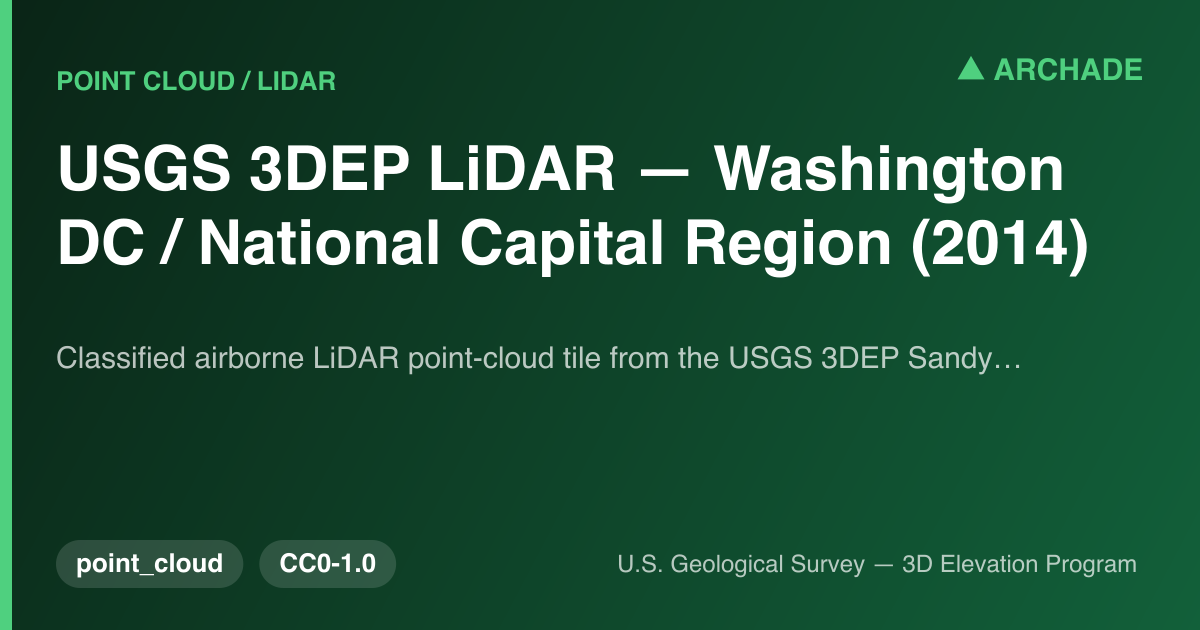 POINT CLOUD / LIDAR

▲ ARCHADE

USGS 3DEP LiDAR — Washington DC / National Capital Region (2014)

Classified airborne LiDAR point-cloud tile from the USGS 3DEP Sandy…

point_cloud

CC0-1.0

U.S. Geological Survey — 3D Elevation Program